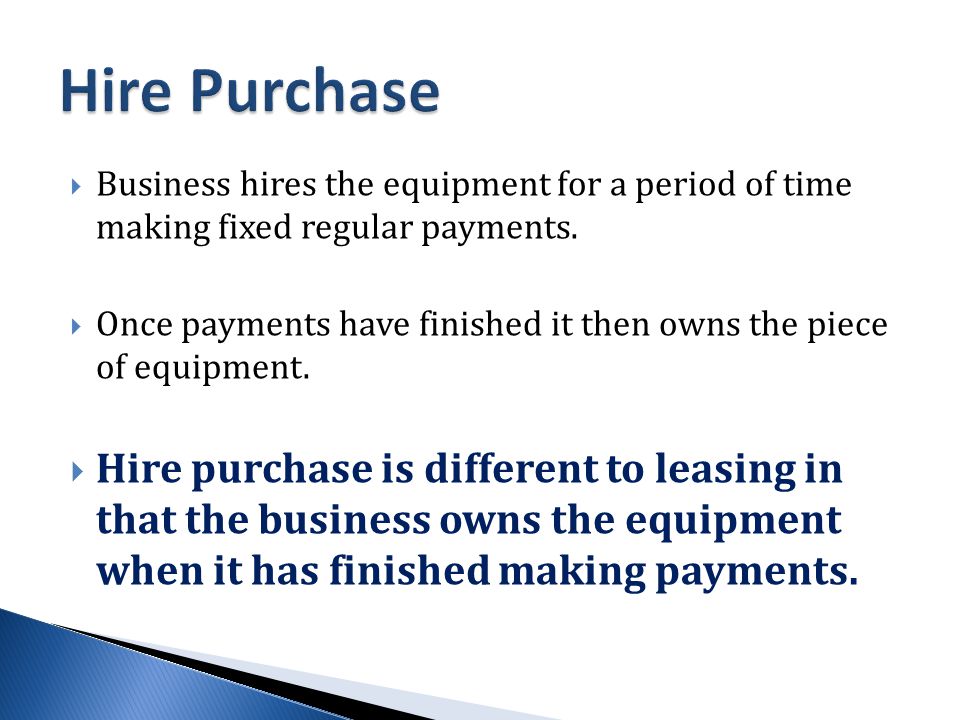 Hire Purchase

Business hires the equipment for a period of time making fixed regular payments.

Once payments have finished it then owns the piece of equipment.

Hire purchase is different to leasing in that the business owns the equipment when it has finished making payments.